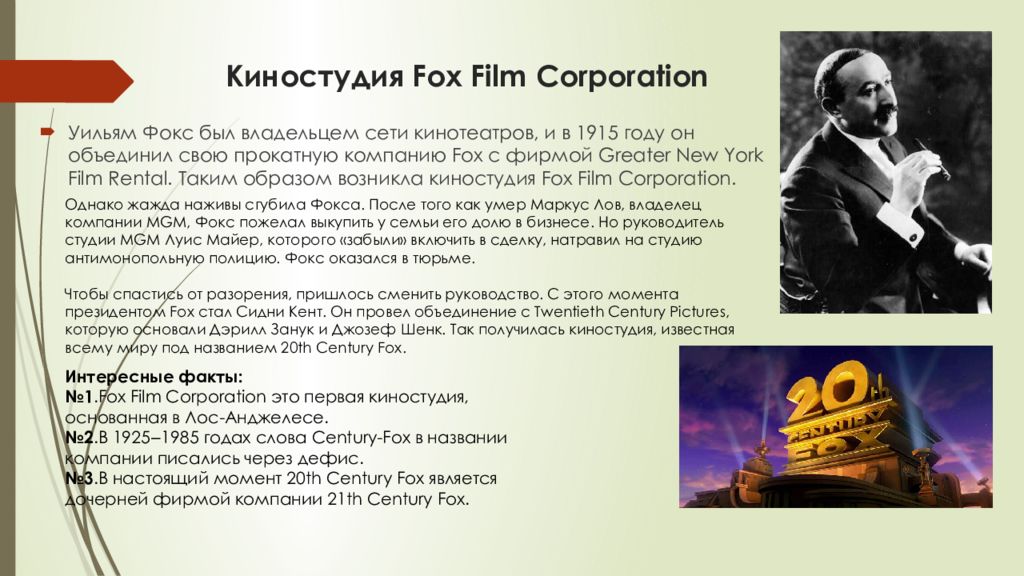 Киностудия Fox Film Corporation

Уильям Фокс был владельцем сети кинотеатров, и в 1915 году он объединил свою прокатную компанию Fox с фирмой Greater New York Film Rental. Таким образом возникла киностудия Fox Film Corporation.

Однако жажда наживы сгубила Фокса. После того как умер Маркус Лов, владелец компании MGM, Фокс пожелал выкупить у семьи его долю в бизнесе. Но руководитель студии MGM Луис Майер, которого «забыли» включить в сделку, натравил на студию антимонопольную полицию. Фокс оказался в тюрьме.

Чтобы спастись от разорения, пришлось сменить руководство. С этого момента президентом Fox стал Сидни Кент. Он провел объединение с Twentieth Century Pictures, которую основали Дэрилл Занук и Джозеф Шенк. Так получилась киностудия, известная всему миру под названием 20th Century Fox.

Интересные факты:
№1.Fox Film Corporation это первая киностудия, основанная в Лос-Анджелесе.
№2.В 1925–1985 годах слова Century-Fox в названии компании писались через дефис.
№3.В настоящий момент 20th Century Fox является дочерней фирмой компании 21th Century Fox.

20th CENTURY FOX